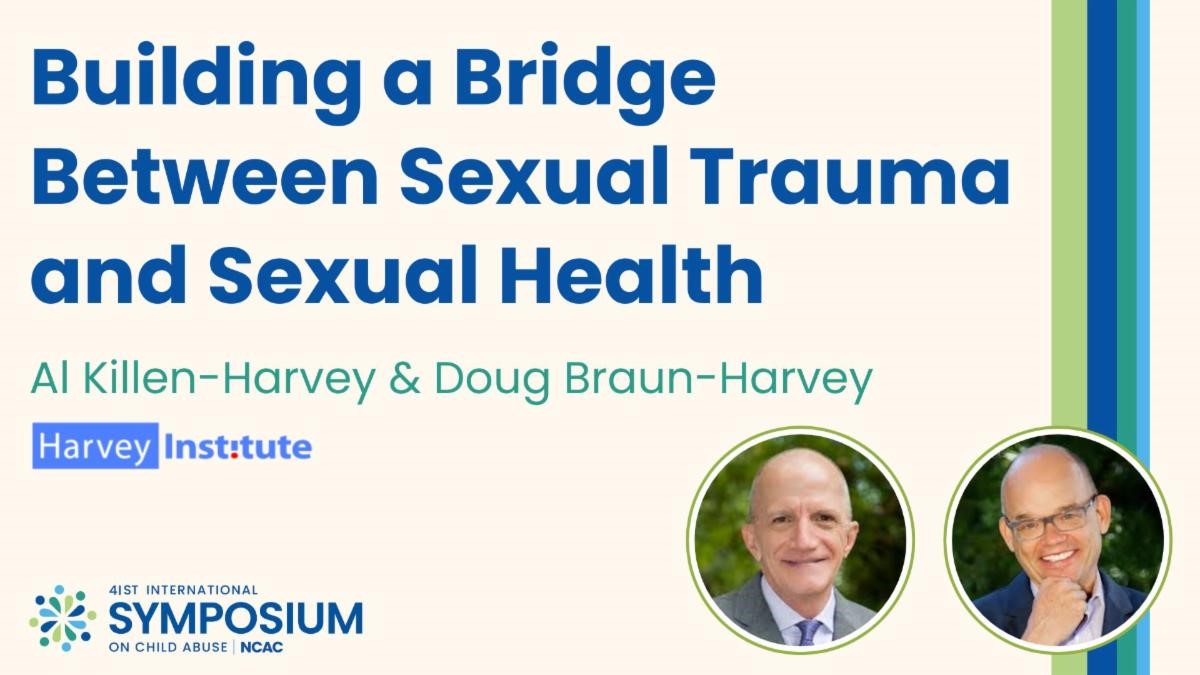 Building a Bridge Between Sexual Trauma and Sexual Health

Al Killen-Harvey & Doug Braun-Harvey

Harvey Institute

41ST INTERNATIONAL
SYMPOSIUM
ON CHILD ABUSE | NCAC